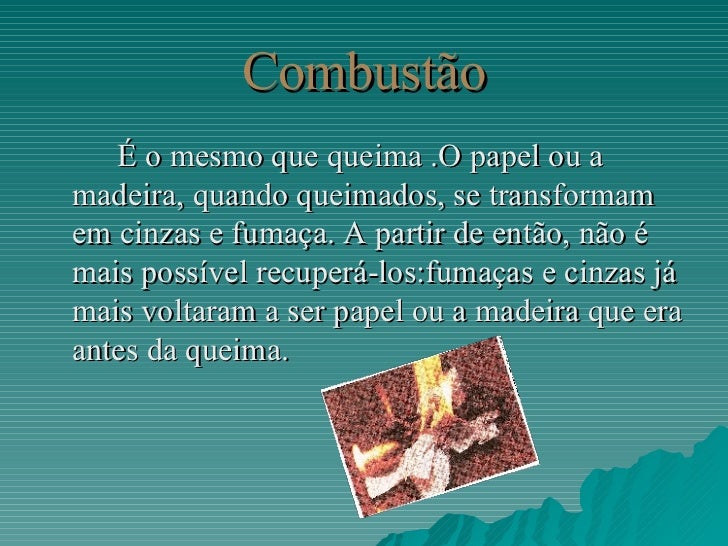 Combustão

É o mesmo que queima .O papel ou a madeira, quando queimados, se transformam em cinzas e fumaça. A partir de então, não é mais possível recuperá-los:fumaças e cinzas já mais voltaram a ser papel ou a madeira que era antes da queima.